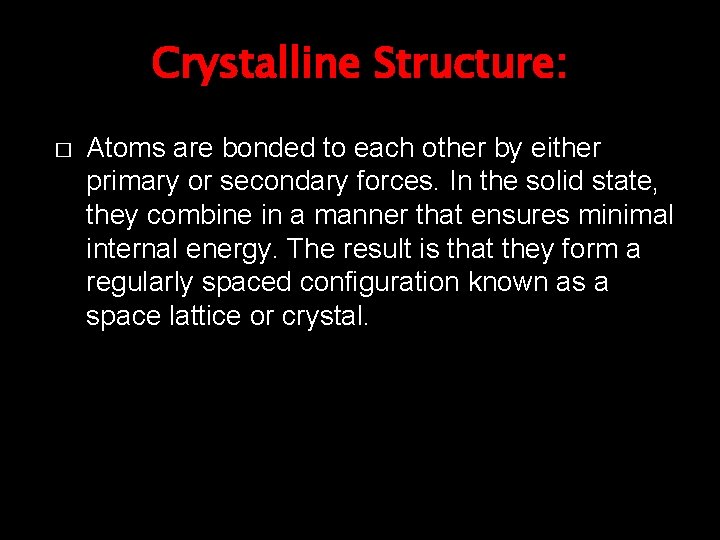 Crystalline Structure:

□ Atoms are bonded to each other by either primary or secondary forces. In the solid state, they combine in a manner that ensures minimal internal energy. The result is that they form a regularly spaced configuration known as a space lattice or crystal.